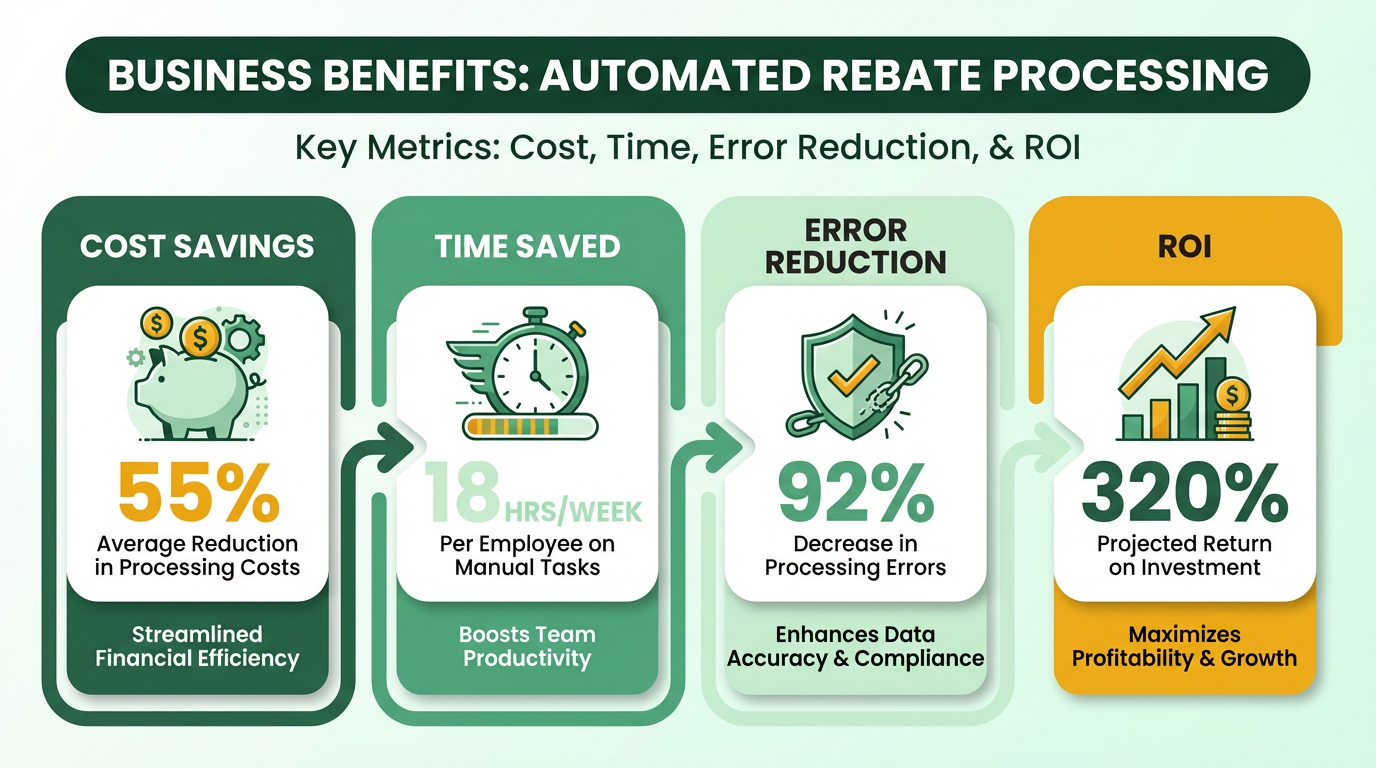 BUSINESS BENEFITS: AUTOMATED REBATE PROCESSING

Key Metrics: Cost, Time, Error Reduction, & ROI

COST SAVINGS

55%
Average Reduction in Processing Costs

Streamlined Financial Efficiency

TIME SAVED

18 HRS/WEEK
Per Employee on Manual Tasks

Boosts Team Productivity

ERROR REDUCTION

92%
Decrease in Processing Errors

Enhances Data Accuracy & Compliance

ROI

320%
Projected Return on Investment

Maximizes Profitability & Growth